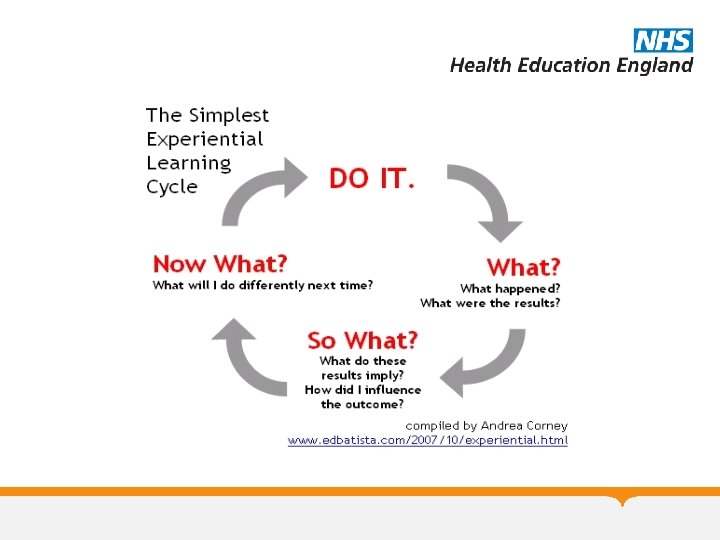 NHS
Health Education England

The Simplest Experiential Learning Cycle

DO IT.

What?
What happened?
What were the results?

So What?
What do these results imply?
How did I influence the outcome?

Now What?
What will I do differently next time?

compiled by Andrea Corney
www.edbatista.com/2007/10/experiential.html